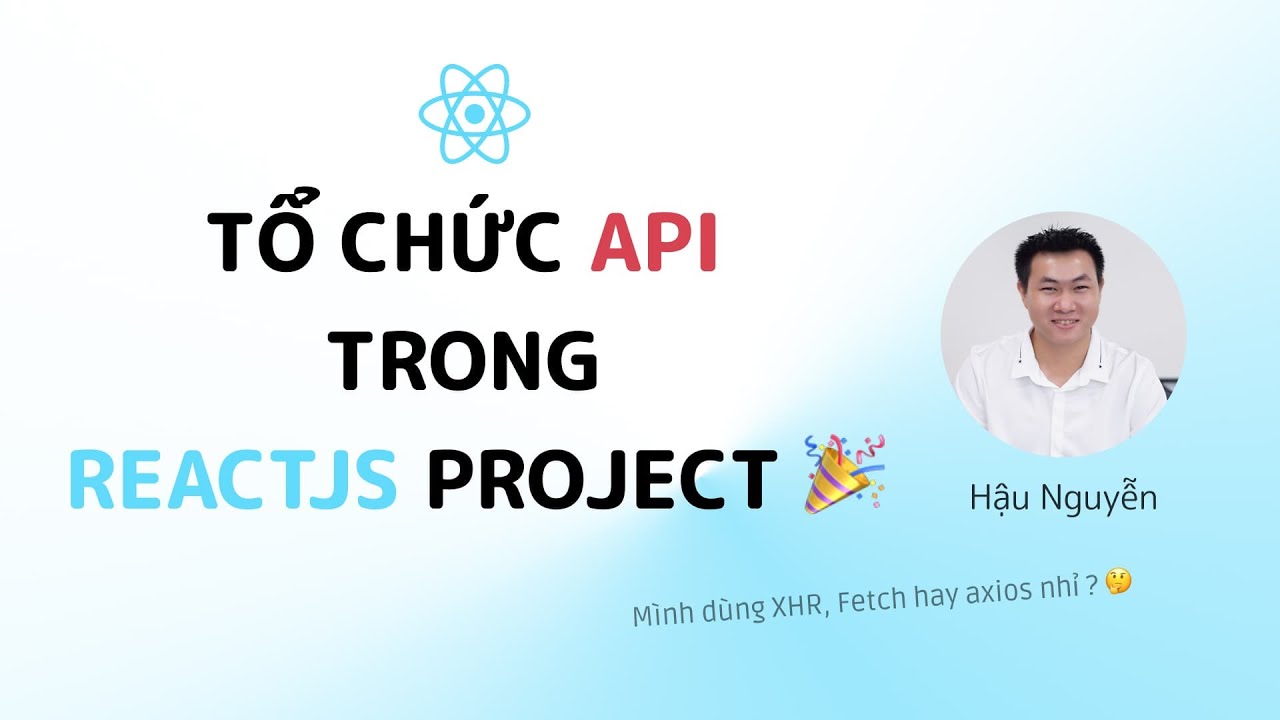 TỔ CHỨC API
TRONG
REACTJS PROJECT 🎉

Hậu Nguyễn

Mình dùng XHR, Fetch hay axios nhỉ ? 🤔